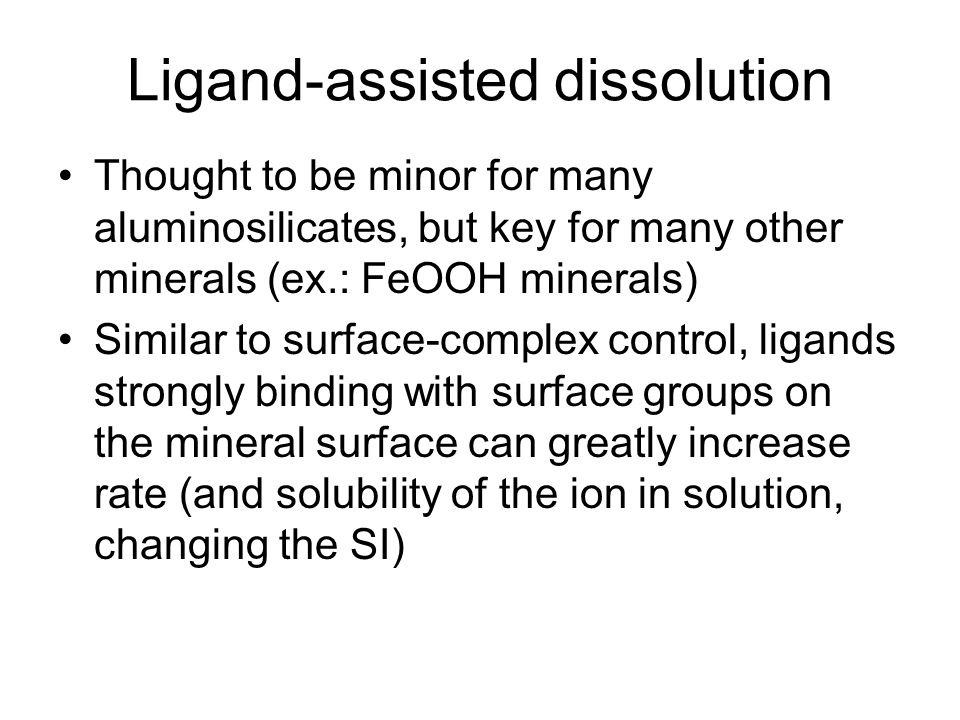 Ligand-assisted dissolution

• Thought to be minor for many aluminosilicates, but key for many other minerals (ex.: FeOOH minerals)

• Similar to surface-complex control, ligands strongly binding with surface groups on the mineral surface can greatly increase rate (and solubility of the ion in solution, changing the SI)